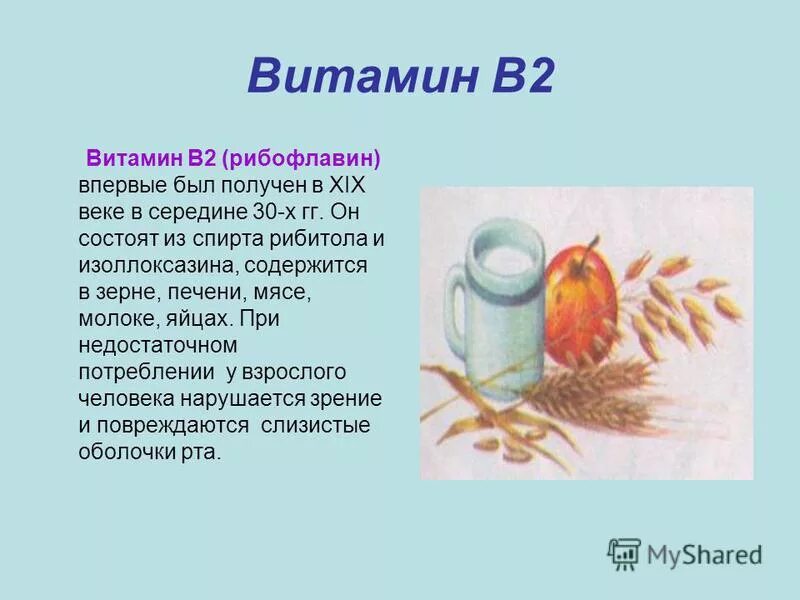 Витамин В2

Витамин В2 (рибофлавин) впервые был получен в XIX веке в середине 30-х гг. Он состоят из спирта рибитола и изоллоксазина, содержится в зерне, печени, мясе, молоке, яйцах. При недостаточном потреблении у взрослого человека нарушается зрение и повреждаются слизистые оболочки рта.

MyShared